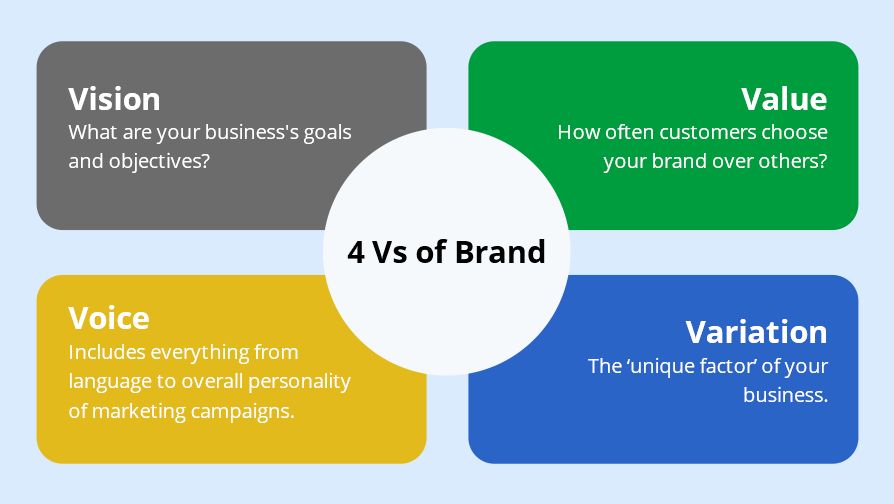 Vision
What are your business's goals and objectives?

Value
How often customers choose your brand over others?

4 Vs of Brand

Voice
Includes everything from language to overall personality of marketing campaigns.

Variation
The ‘unique factor’ of your business.